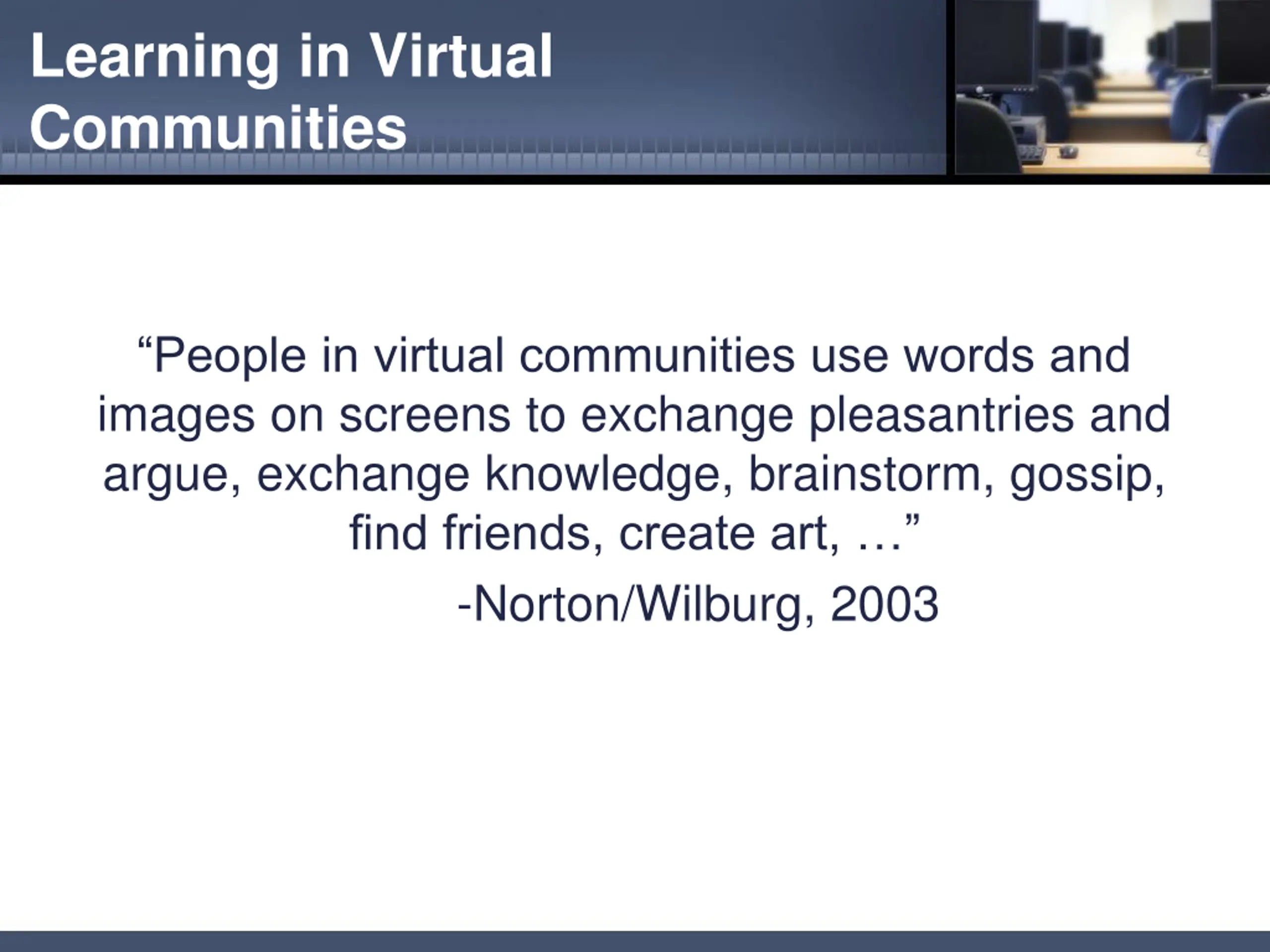 Learning in Virtual Communities

“People in virtual communities use words and images on screens to exchange pleasantries and argue, exchange knowledge, brainstorm, gossip, find friends, create art, …”

-Norton/Wilburg, 2003